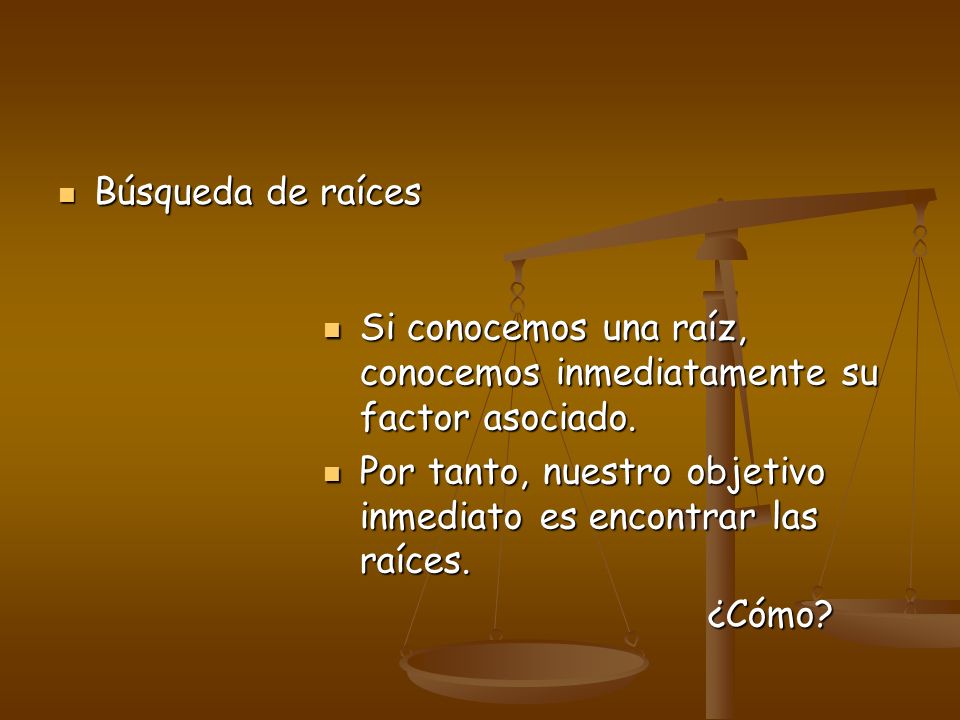 Búsqueda de raíces

Si conocemos una raíz, conocemos inmediatamente su factor asociado.

Por tanto, nuestro objetivo inmediato es encontrar las raíces.

¿Cómo?